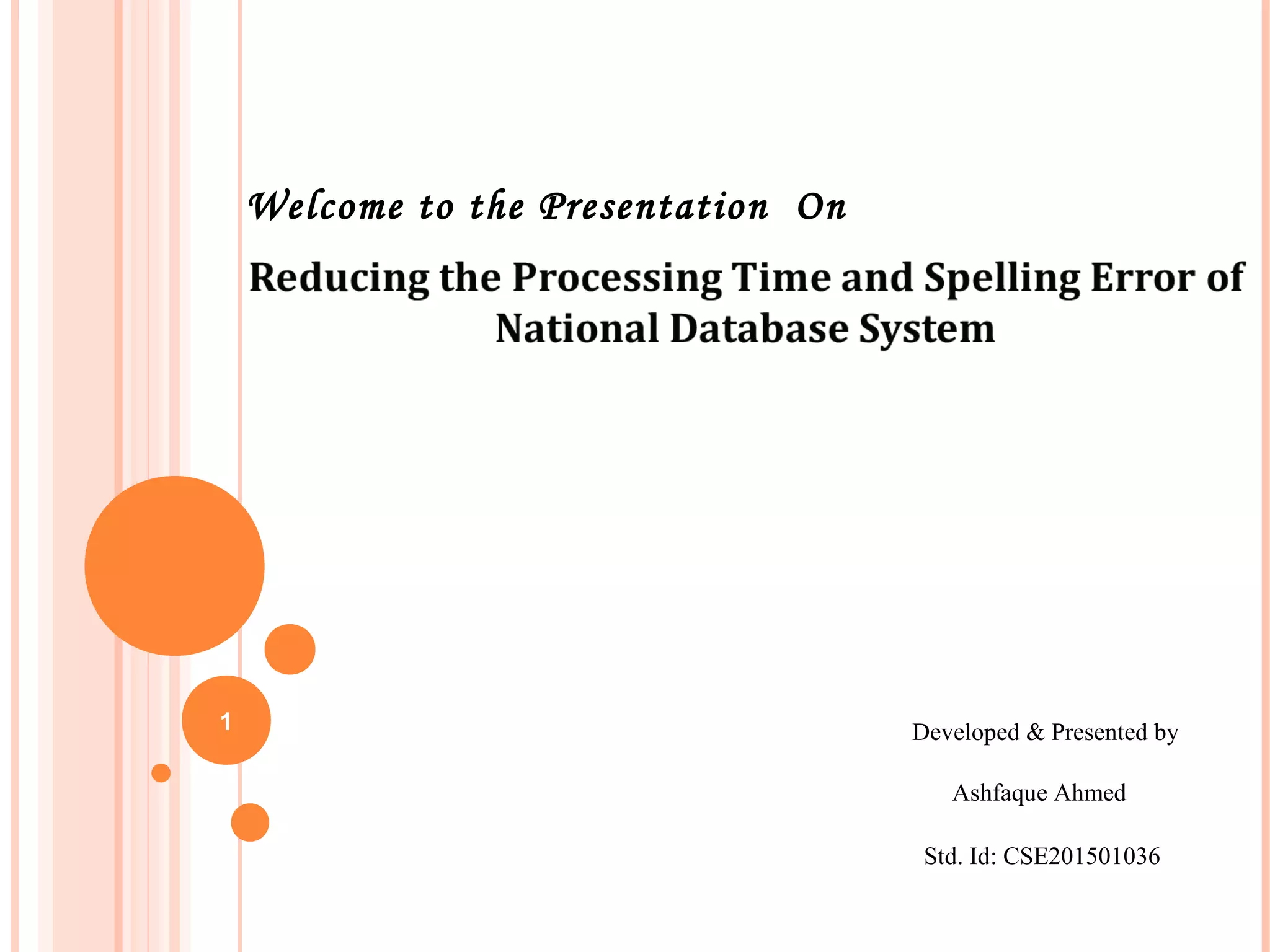 Welcome to the Presentation On

Reducing the Processing Time and Spelling Error of National Database System

1

Developed & Presented by

Ashfaque Ahmed

Std. Id: CSE201501036